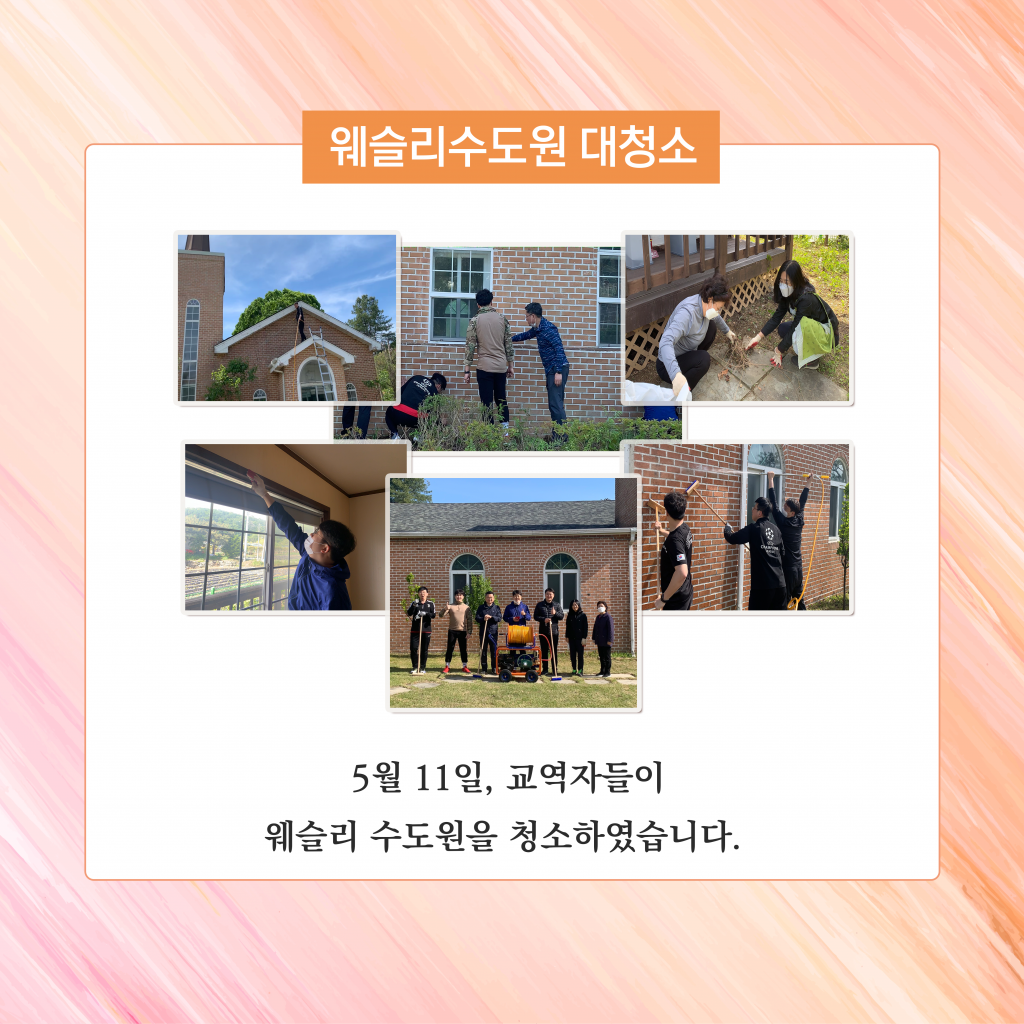 웨슬리수도원 대청소

5월 11일, 교역자들이
웨슬리 수도원을 청소하였습니다.